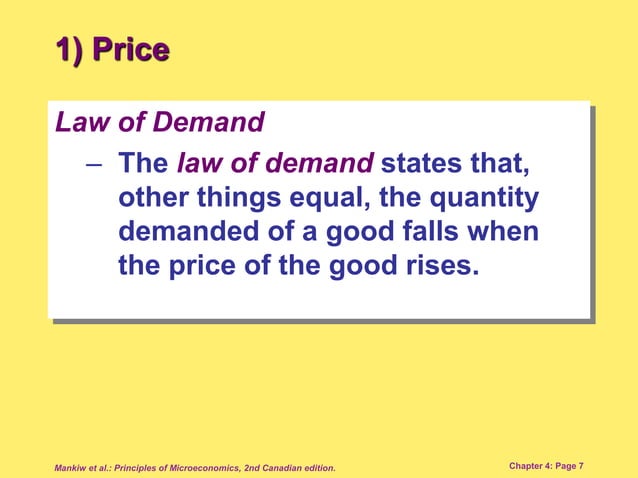 1) Price

Law of Demand

– The law of demand states that, other things equal, the quantity demanded of a good falls when the price of the good rises.

Mankiw et al.: Principles of Microeconomics, 2nd Canadian edition.

Chapter 4: Page 7